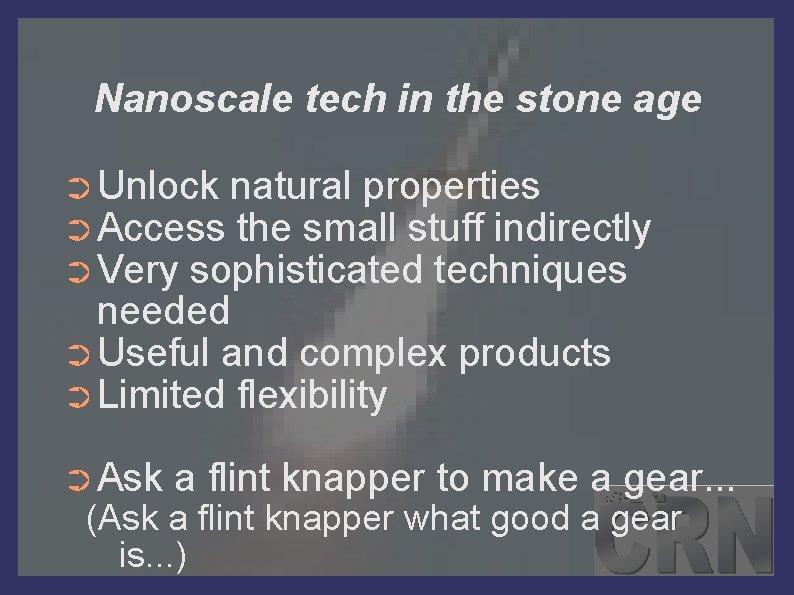 Nanoscale tech in the stone age

➲ Unlock natural properties
➲ Access the small stuff indirectly
➲ Very sophisticated techniques needed
➲ Useful and complex products
➲ Limited flexibility

➲ Ask a flint knapper to make a gear...
(Ask a flint knapper what good a gear is...)

CRN